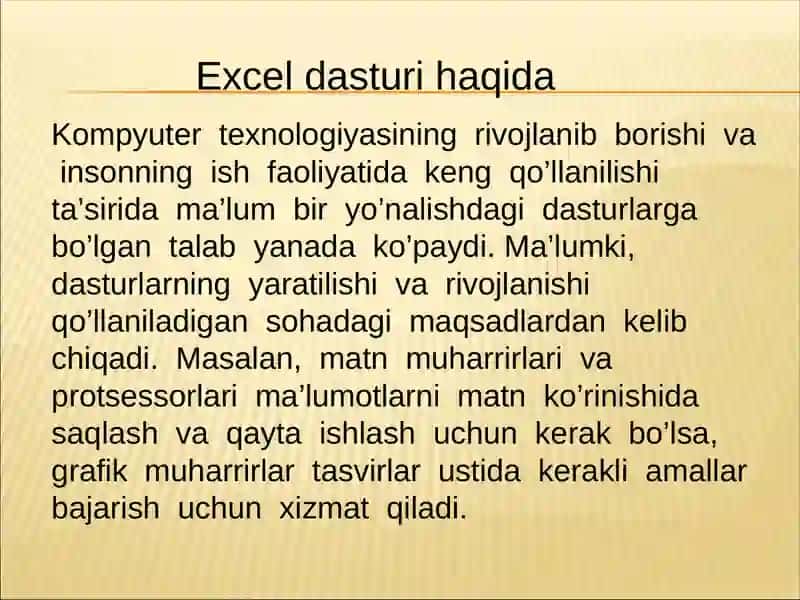 Excel dasturi haqida

Kompyuter texnologiyasining rivojlanib borishi va insonning ish faoliyatida keng qo’llanilishi ta’sirida ma’lum bir yo’nalishdagi dasturlarga bo’lgan talab yanada ko’paydi. Ma’lumki, dasturlarning yaratilishi va rivojlanishi qo’llaniladigan sohadagi maqsadlardan kelib chiqadi. Masalan, matn muharrirlari va protsessorlari ma’lumotlarni matn ko’rinishida saqlash va qayta ishlash uchun kerak bo’lsa, grafik muharrirlar tasvirlar ustida kerakli amallar bajarish uchun xizmat qiladi.